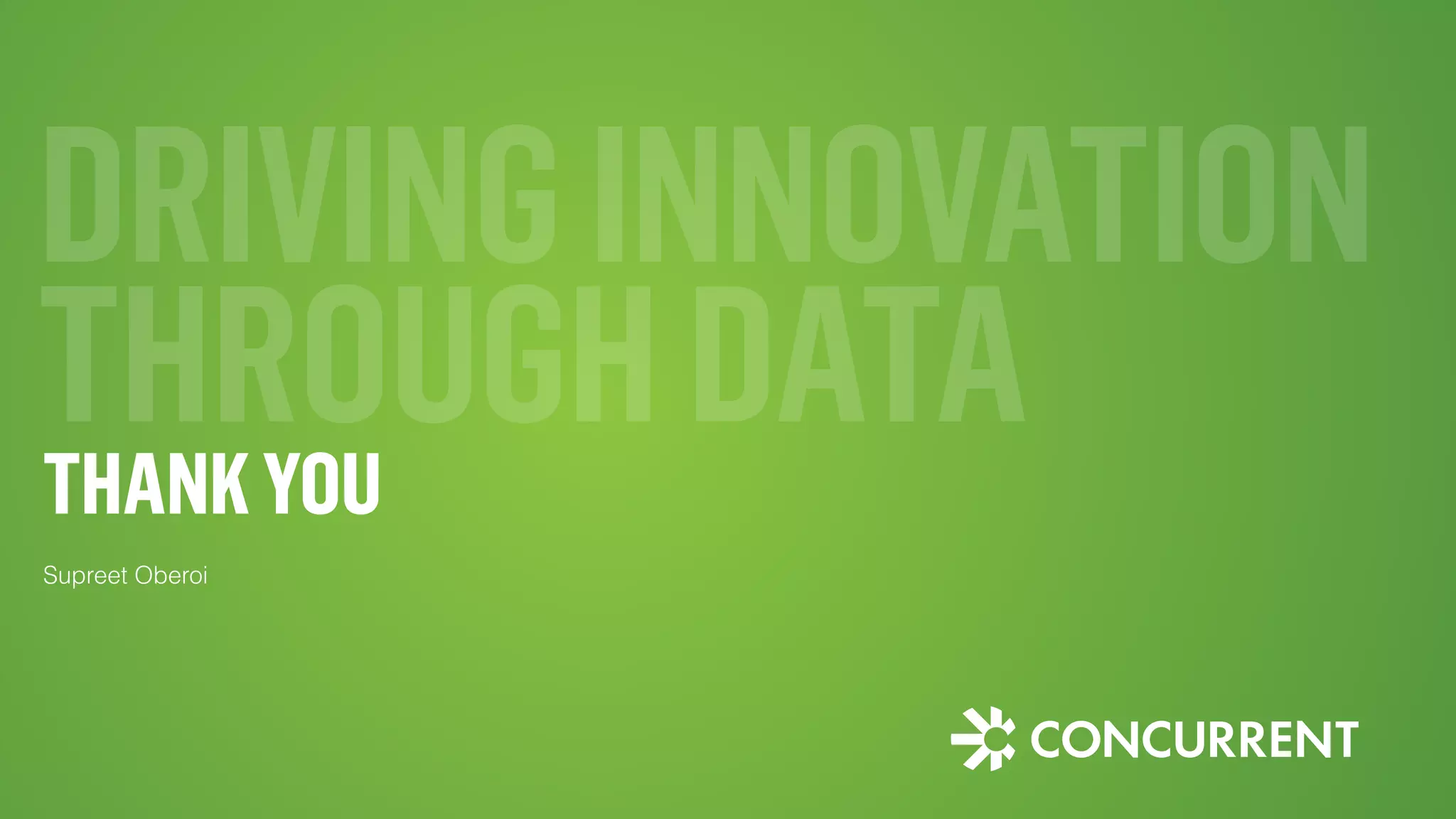 DRIVING INNOVATION THROUGH DATA

THANK YOU

Supreet Oberoi

CONCURRENT